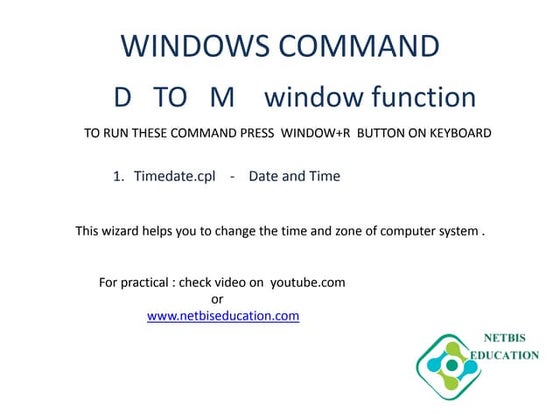 WINDOWS COMMAND

D TO M window function

TO RUN THESE COMMAND PRESS WINDOW+R BUTTON ON KEYBOARD

1. Timedate.cpl - Date and Time

This wizard helps you to change the time and zone of computer system .

For practical : check video on youtube.com
or
www.netbiseducation.com

NETBIS
EDUCATION